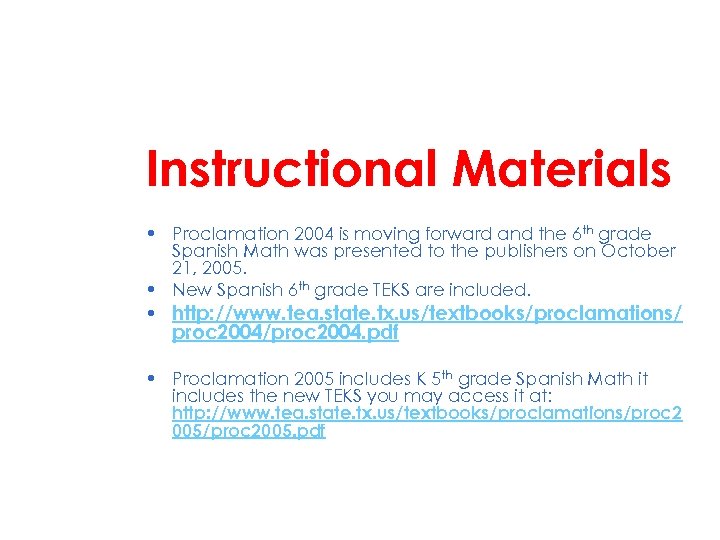 Instructional Materials

• Proclamation 2004 is moving forward and the 6th grade Spanish Math was presented to the publishers on October 21, 2005.
• New Spanish 6th grade TEKS are included.
• http://www.tea.state.tx.us/textbooks/proclamations/proc2004/proc2004.pdf

• Proclamation 2005 includes K 5th grade Spanish Math it includes the new TEKS you may access it at: http://www.tea.state.tx.us/textbooks/proclamations/proc2005/proc2005.pdf